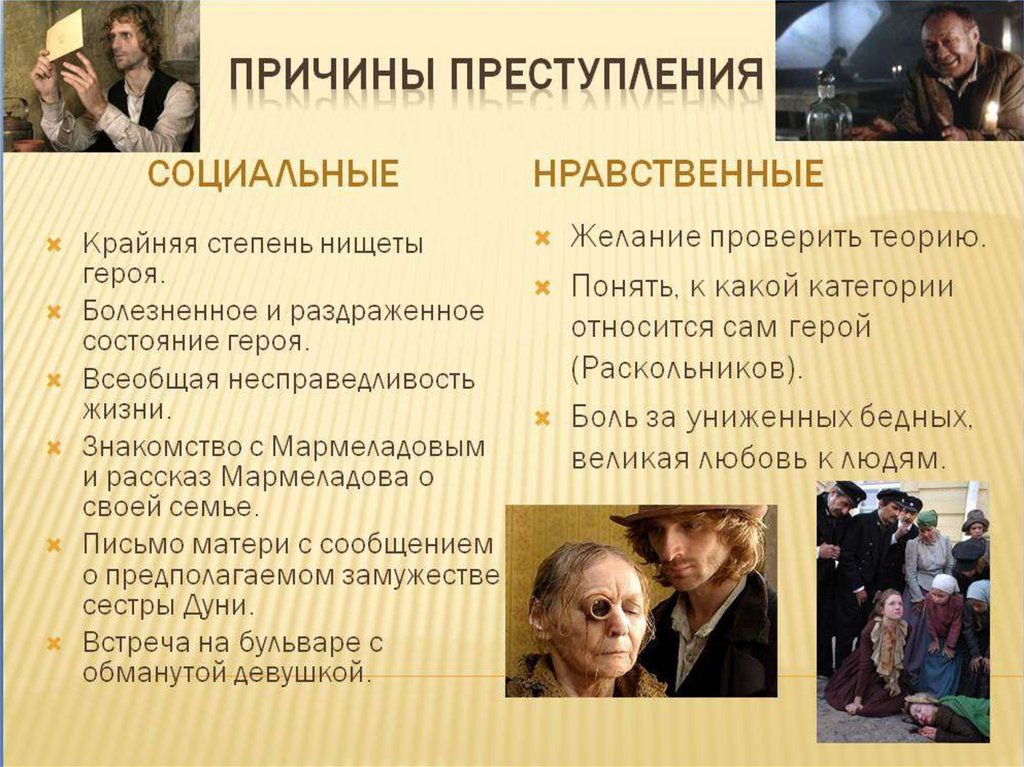 ПРИЧИНЫ ПРЕСТУПЛЕНИЯ

СОЦИАЛЬНЫЕ

Крайняя степень нищеты героя.

Болезненное и раздраженное состояние героя.

Всеобщая несправедливость жизни.

Знакомство с Мармеладовым и рассказ Мармеладова о своей семье.

Письмо матери с сообщением о предполагаемом замужестве сестры Дуни.

Встреча на бульваре с обманутой девушкой.

НРАВСТВЕННЫЕ

Желание проверить теорию.

Понять, к какой категории относится сам герой (Раскольников).

Боль за униженных бедных, великая любовь к людям.